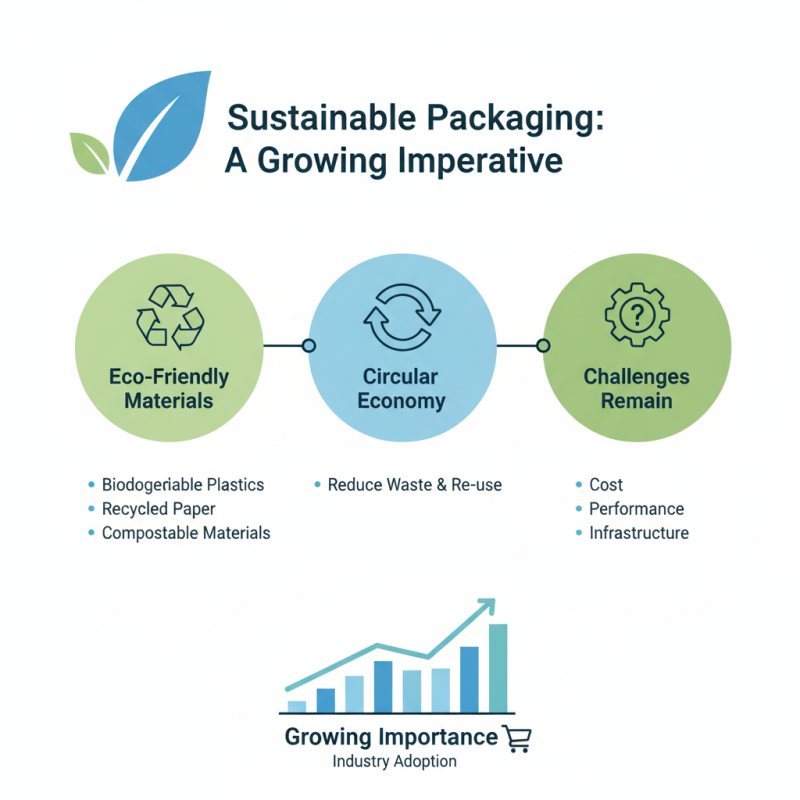 Sustainable Packaging: A Growing Imperative

Eco-Friendly Materials

Circular Economy

Challenges Remain

• Biodogeriable Plastics
• Recycled Paper
• Compostable Materials

• Reduce Waste & Re-use

• Cost
• Performance
• Infrastructure

Growing Importance
Industry Adoption